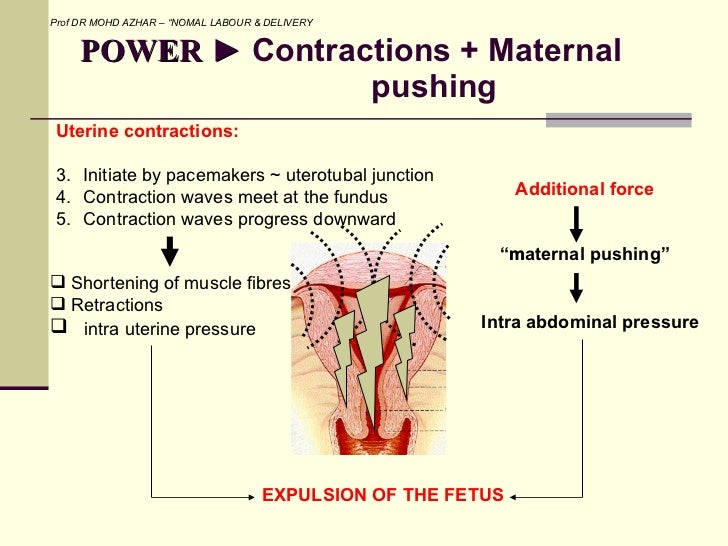 Prof DR MOHD AZHAR – "NOMAL LABOUR & DELIVERY

POWER ► Contractions + Maternal pushing

Uterine contractions:

3. Initiate by pacemakers ~ uterotubal junction
4. Contraction waves meet at the fundus
5. Contraction waves progress downward

❑ Shortening of muscle fibres
❑ Retractions
❑ intra uterine pressure

Additional force

"maternal pushing"

Intra abdominal pressure

EXPULSION OF THE FETUS